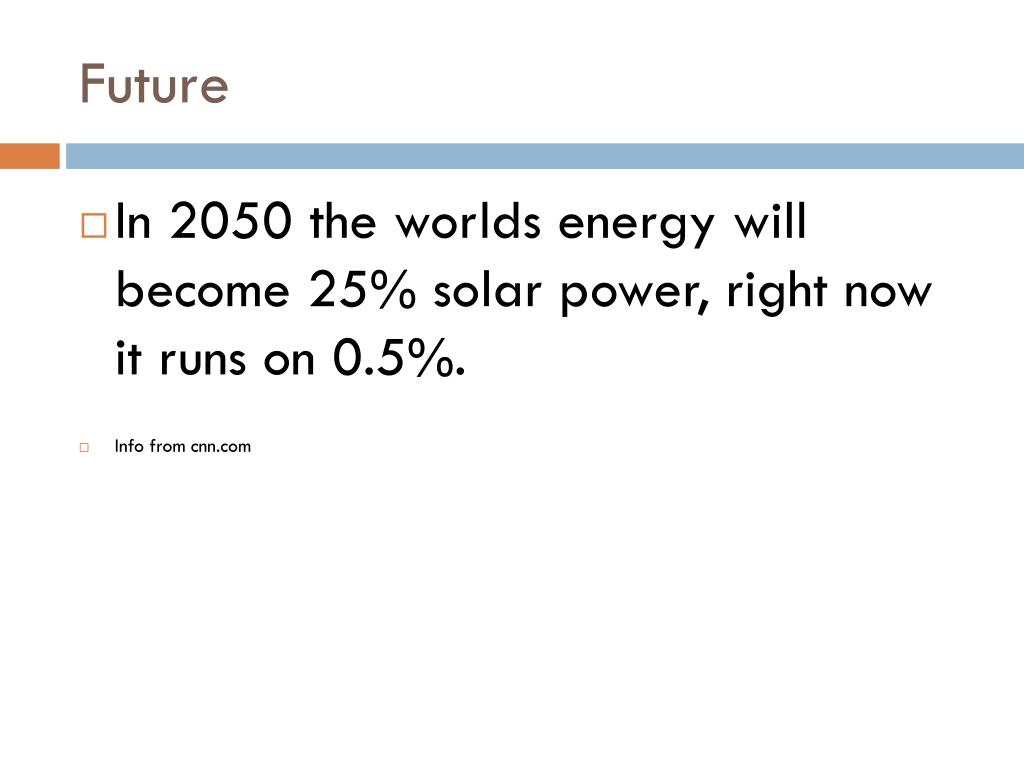 Future

In 2050 the worlds energy will become 25% solar power, right now it runs on 0.5%.

Info from cnn.com